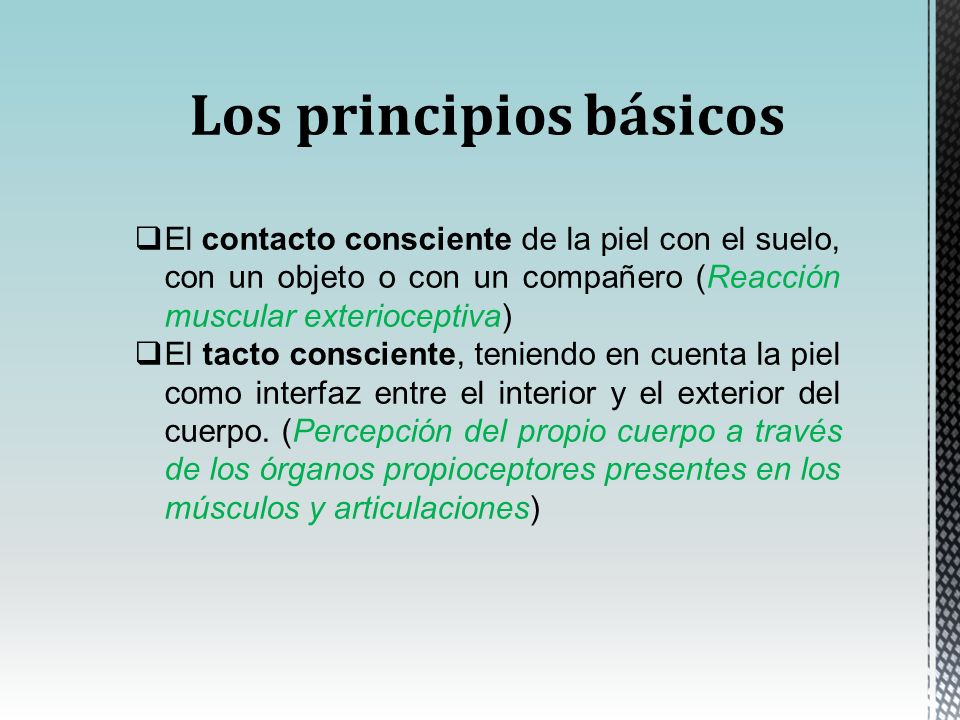 Los principios básicos

❑El contacto consciente de la piel con el suelo, con un objeto o con un compañero (Reacción muscular exterioceptiva)

❑El tacto consciente, teniendo en cuenta la piel como interfaz entre el interior y el exterior del cuerpo. (Percepción del propio cuerpo a través de los órganos propioceptores presentes en los músculos y articulaciones)